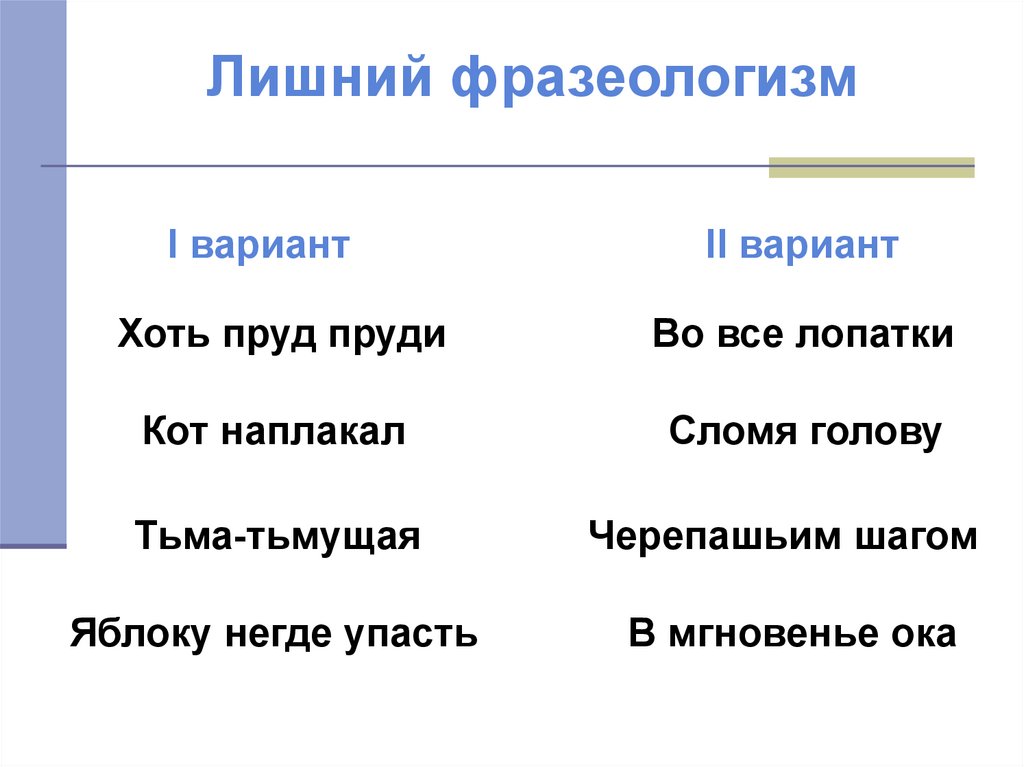 Лишний фразеологизм

I вариант

Хоть пруд пруди

Кот наплакал

Тьма-тьмущая

Яблоку негде упасть

II вариант

Во все лопатки

Сломя голову

Черепашьим шагом

В мгновенье ока